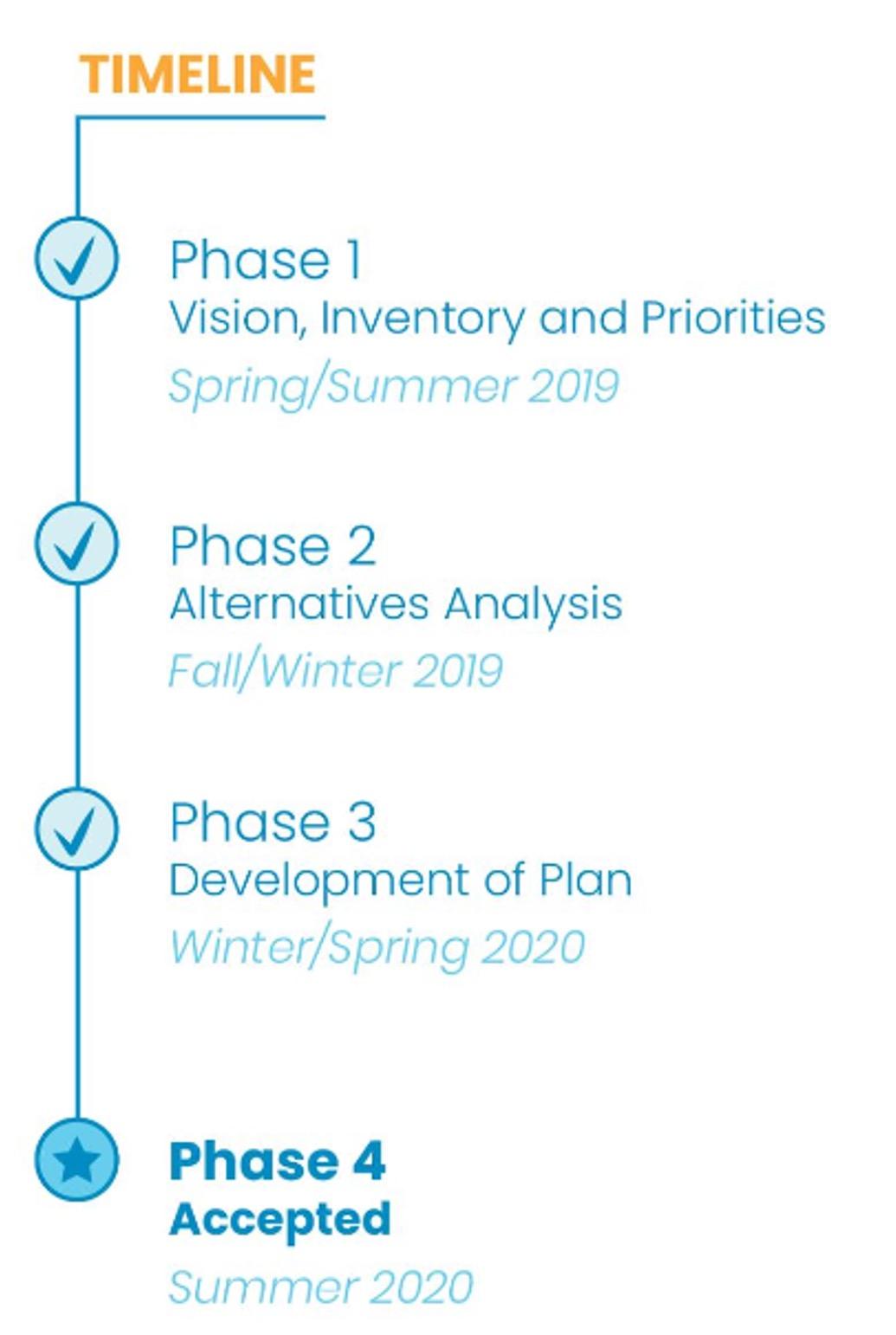 TIMELINE

Phase 1
Vision, Inventory and Priorities
Spring/Summer 2019

Phase 2
Alternatives Analysis
Fall/Winter 2019

Phase 3
Development of Plan
Winter/Spring 2020

Phase 4
Accepted
Summer 2020